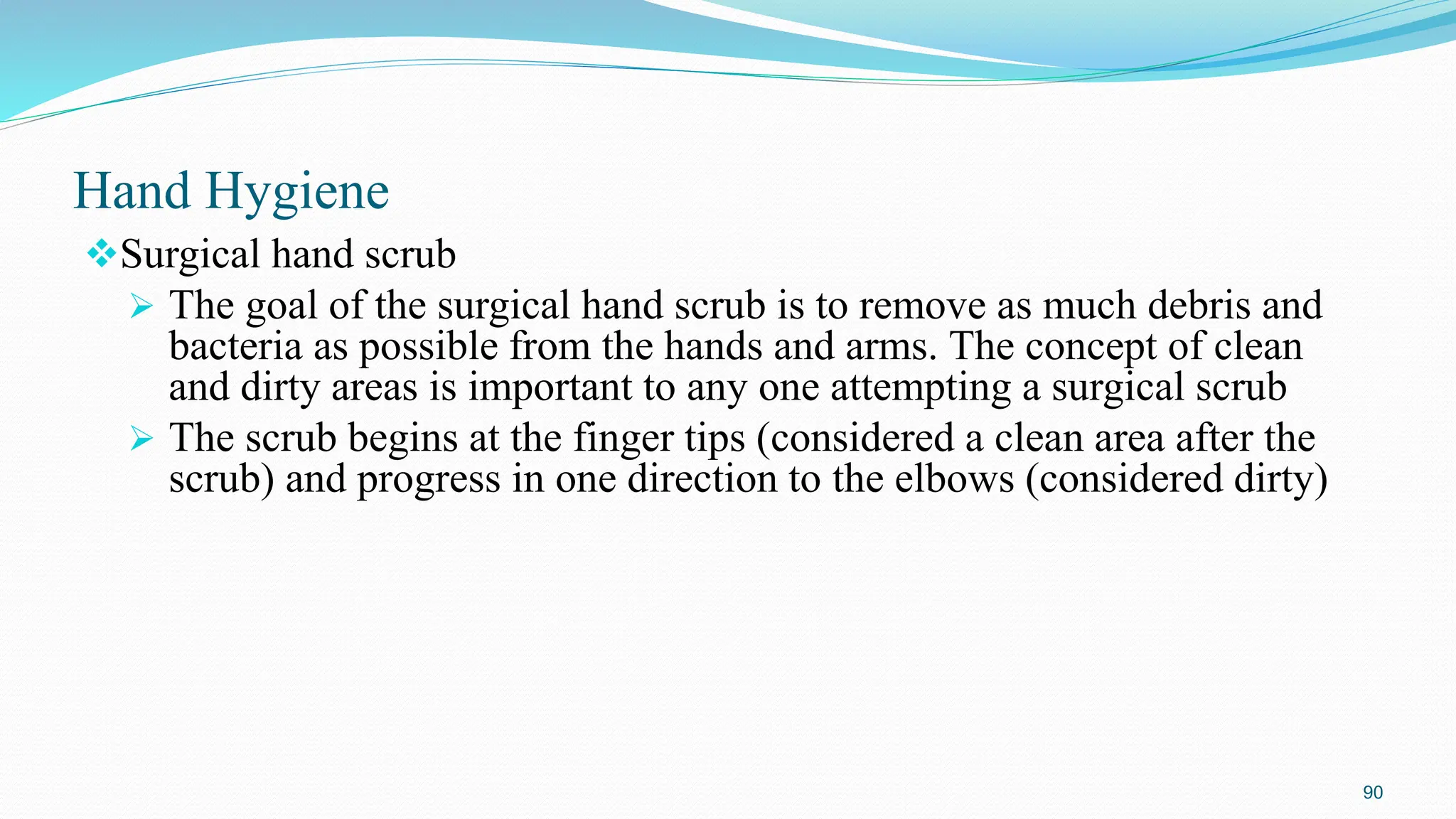 Hand Hygiene

❖Surgical hand scrub

➢ The goal of the surgical hand scrub is to remove as much debris and bacteria as possible from the hands and arms. The concept of clean and dirty areas is important to any one attempting a surgical scrub

➢ The scrub begins at the finger tips (considered a clean area after the scrub) and progress in one direction to the elbows (considered dirty)

90